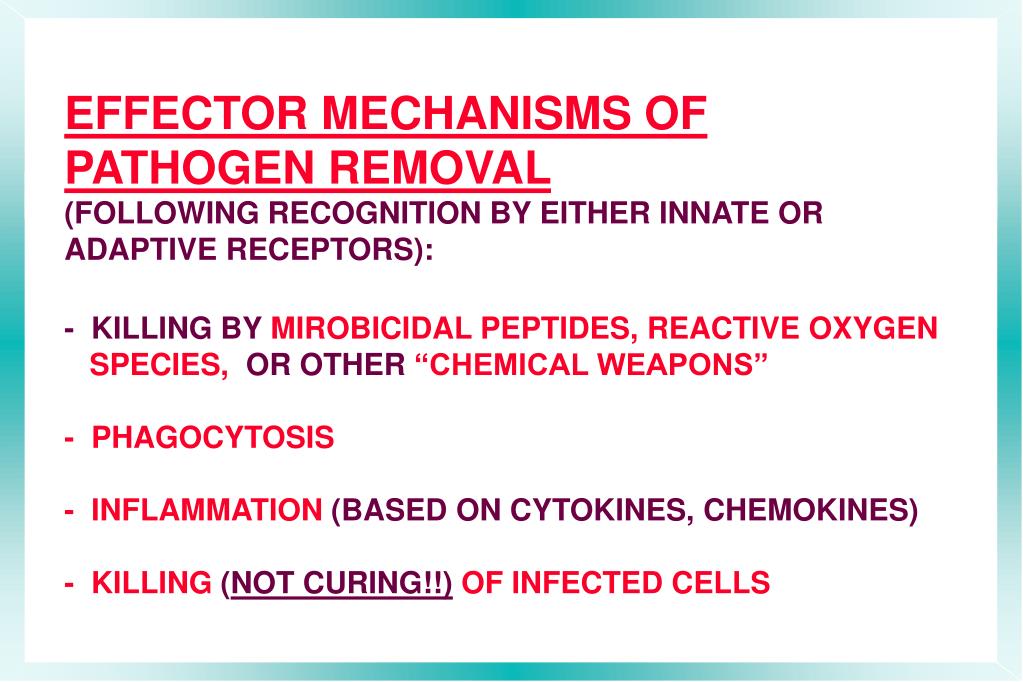 EFFECTOR MECHANISMS OF PATHOGEN REMOVAL
(FOLLOWING RECOGNITION BY EITHER INNATE OR ADAPTIVE RECEPTORS):

- KILLING BY MIROBICIDAL PEPTIDES, REACTIVE OXYGEN SPECIES, OR OTHER “CHEMICAL WEAPONS”

- PHAGOCYTOSIS

- INFLAMMATION (BASED ON CYTOKINES, CHEMOKINES)

- KILLING (NOT CURING!!) OF INFECTED CELLS